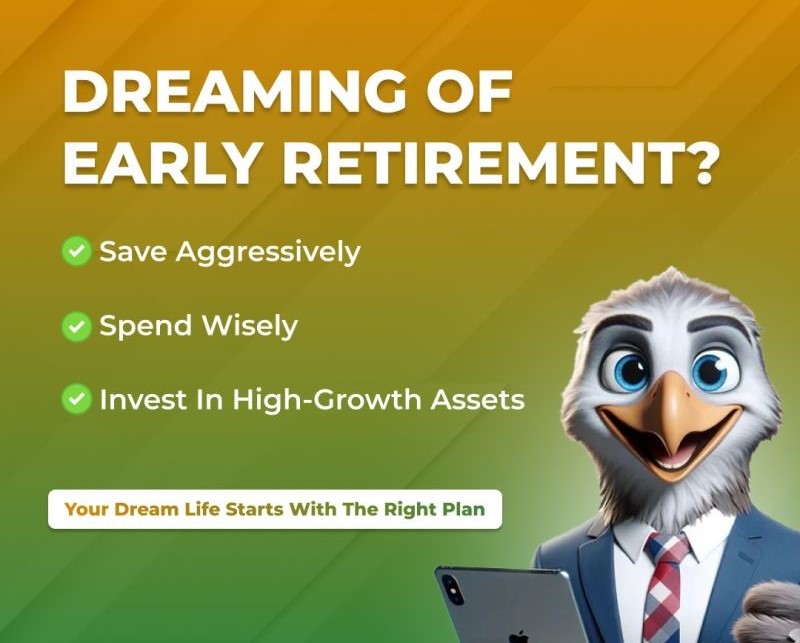 DREAMING OF EARLY RETIREMENT?

Save Aggressively

Spend Wisely

Invest In High-Growth Assets

Your Dream Life Starts With The Right Plan